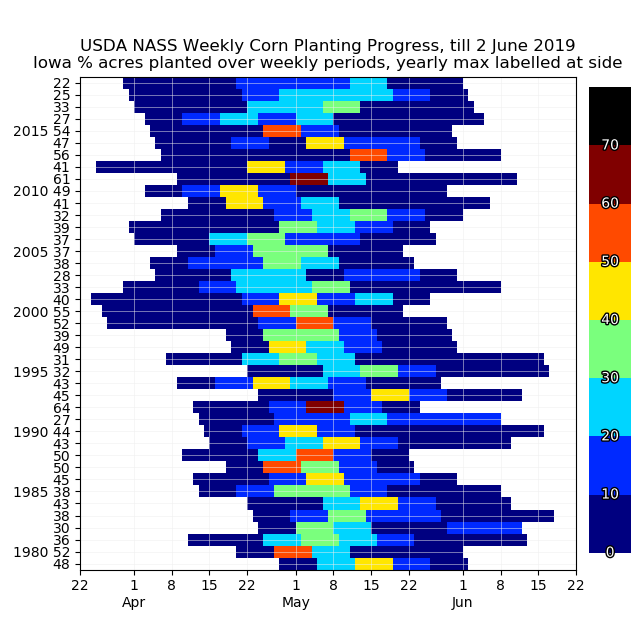 USDA NASS Weekly Corn Planting Progress, till 2 June 2019
Iowa % acres planted over weekly periods, yearly max labelled at side

22
25
33
27
2015 54
47
56
41
61
2010 49
41
32
39
37
2005 37
38
28
33
40
2000 55
52
39
49
31
1995 32
43
45
64
27
1990 44
43
50
50
45
1985 38
43
38
30
36
1980 52
48

22 1 8 15 22 1 8 15 22 1 8 15 22
Apr May Jun

70
60
50
40
30
20
10
0